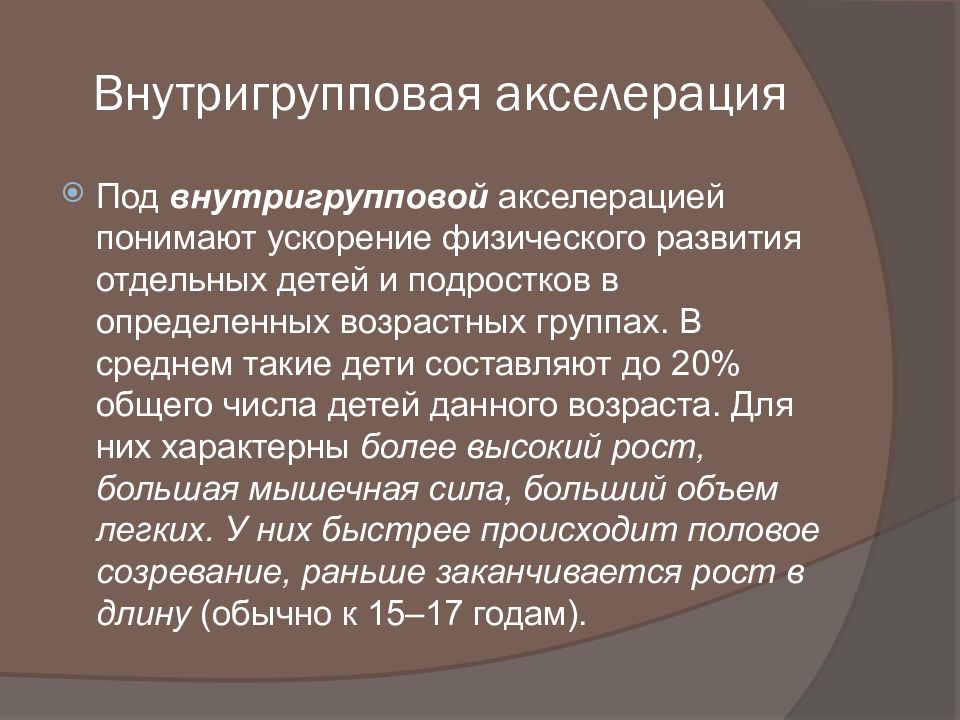 Внутригрупповая акселерация

Под внутригрупповой акселерацией понимают ускорение физического развития отдельных детей и подростков в определенных возрастных группах. В среднем такие дети составляют до 20% общего числа детей данного возраста. Для них характерны более высокий рост, большая мышечная сила, больший объем легких. У них быстрее происходит половое созревание, раньше заканчивается рост в длину (обычно к 15–17 годам).